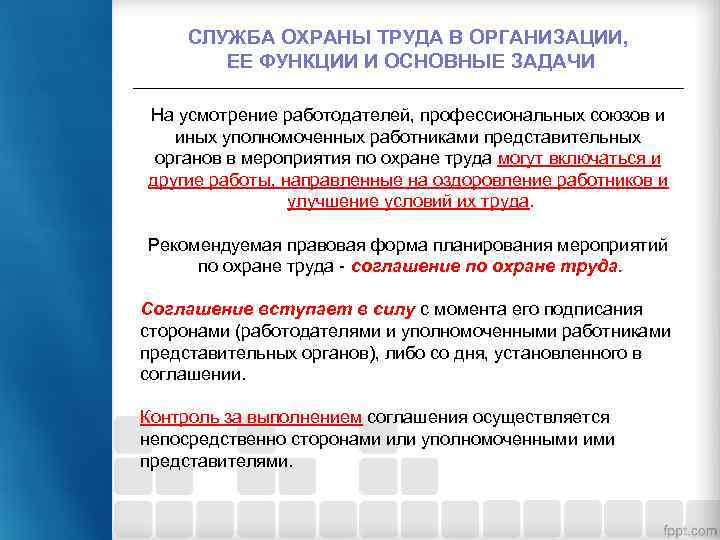 СЛУЖБА ОХРАНЫ ТРУДА В ОРГАНИЗАЦИИ, ЕЕ ФУНКЦИИ И ОСНОВНЫЕ ЗАДАЧИ

На усмотрение работодателей, профессиональных союзов и иных уполномоченных работниками представительных органов в мероприятия по охране труда могут включаться и другие работы, направленные на оздоровление работников и улучшение условий их труда.

Рекомендуемая правовая форма планирования мероприятий по охране труда - соглашение по охране труда.

Соглашение вступает в силу с момента его подписания сторонами (работодателями и уполномоченными работниками представительных органов), либо со дня, установленного в соглашении.

Контроль за выполнением соглашения осуществляется непосредственно сторонами или уполномоченными ими представителями.

fppt.com